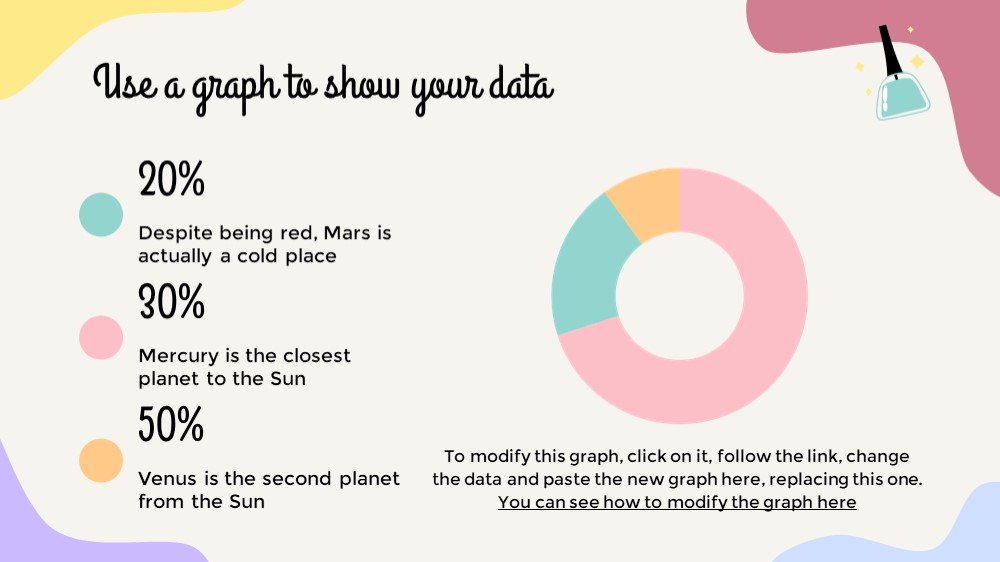 Use a graph to show your data

20%

Despite being red, Mars is actually a cold place

30%

Mercury is the closest planet to the Sun

50%

Venus is the second planet from the Sun

To modify this graph, click on it, follow the link, change the data and paste the new graph here, replacing this one. You can see how to modify the graph here